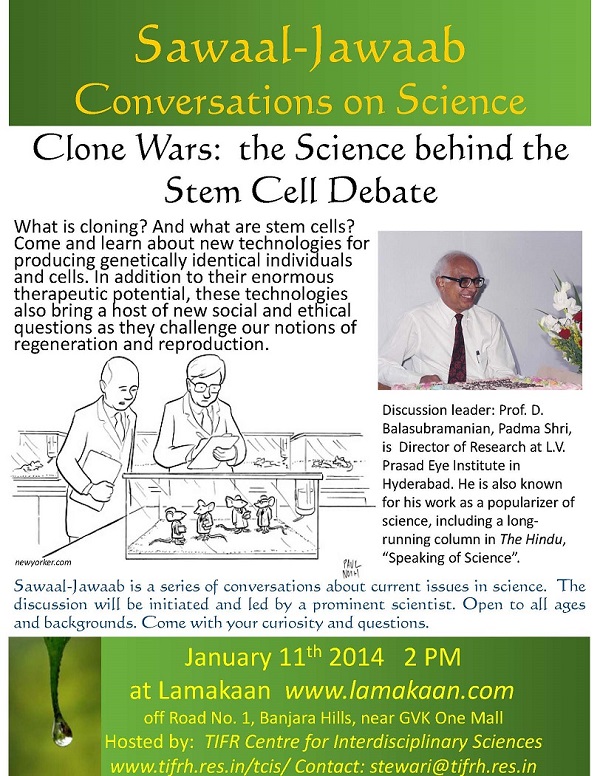 Sawaal-Jawaab
Conversations on Science

Clone Wars: the Science behind the Stem Cell Debate

What is cloning? And what are stem cells? Come and learn about new technologies for producing genetically identical individuals and cells. In addition to their enormous therapeutic potential, these technologies also bring a host of new social and ethical questions as they challenge our notions of regeneration and reproduction.

newyorker.com

PAUL NOTH

Discussion leader: Prof. D. Balasubramanian, Padma Shri, is Director of Research at L.V. Prasad Eye Institute in Hyderabad. He is also known for his work as a popularizer of science, including a long-running column in The Hindu, "Speaking of Science".

Sawaal-Jawaab is a series of conversations about current issues in science. The discussion will be initiated and led by a prominent scientist. Open to all ages and backgrounds. Come with your curiosity and questions.

January 11$^{th}$ 2014 2 PM
at Lamakaan www.lamakaan.com
off Road No. 1, Banjara Hills, near GVK One Mall
Hosted by: TIFR Centre for Interdisciplinary Sciences
www.tifrh.res.in/tcis/ Contact: stewari@tifrh.res.in